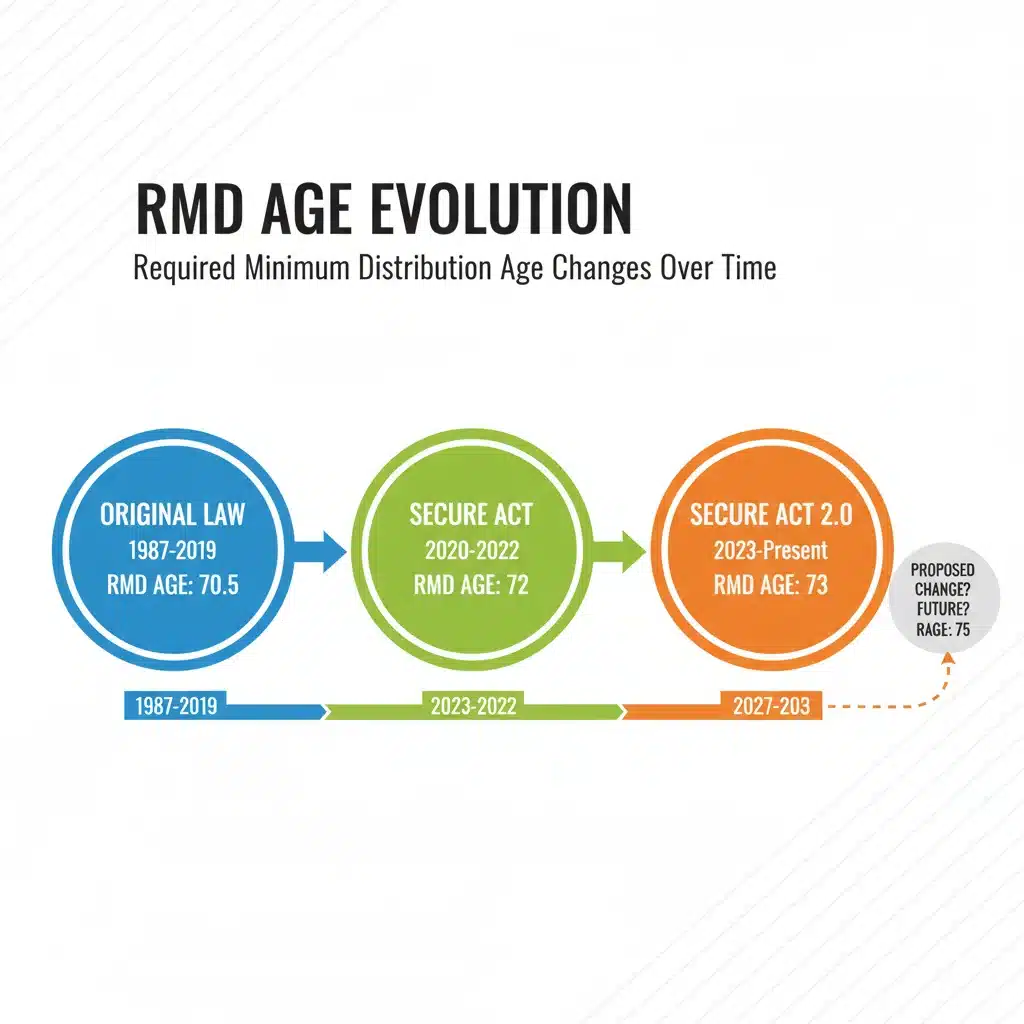 RMD AGE EVOLUTION

Required Minimum Distribution Age Changes Over Time

ORIGINAL LAW
1987-2019
RMD AGE: 70.5

SECURE ACT
2020-2022
RMD AGE: 72

SECURE ACT 2.0
2023-Present
RMD AGE: 73

PROPOSED CHANGE? FUTURE? RAGE: 75

1987-2019

2023-2022

2027-203